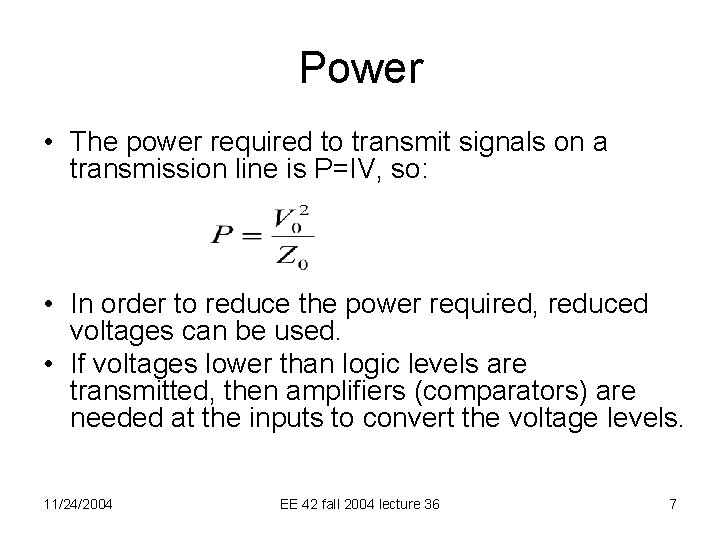 Power

• The power required to transmit signals on a transmission line is P=IV, so:

$P = \frac{V_0^2}{Z_0}$

• In order to reduce the power required, reduced voltages can be used.
• If voltages lower than logic levels are transmitted, then amplifiers (comparators) are needed at the inputs to convert the voltage levels.

11/24/2004 EE 42 fall 2004 lecture 36 7